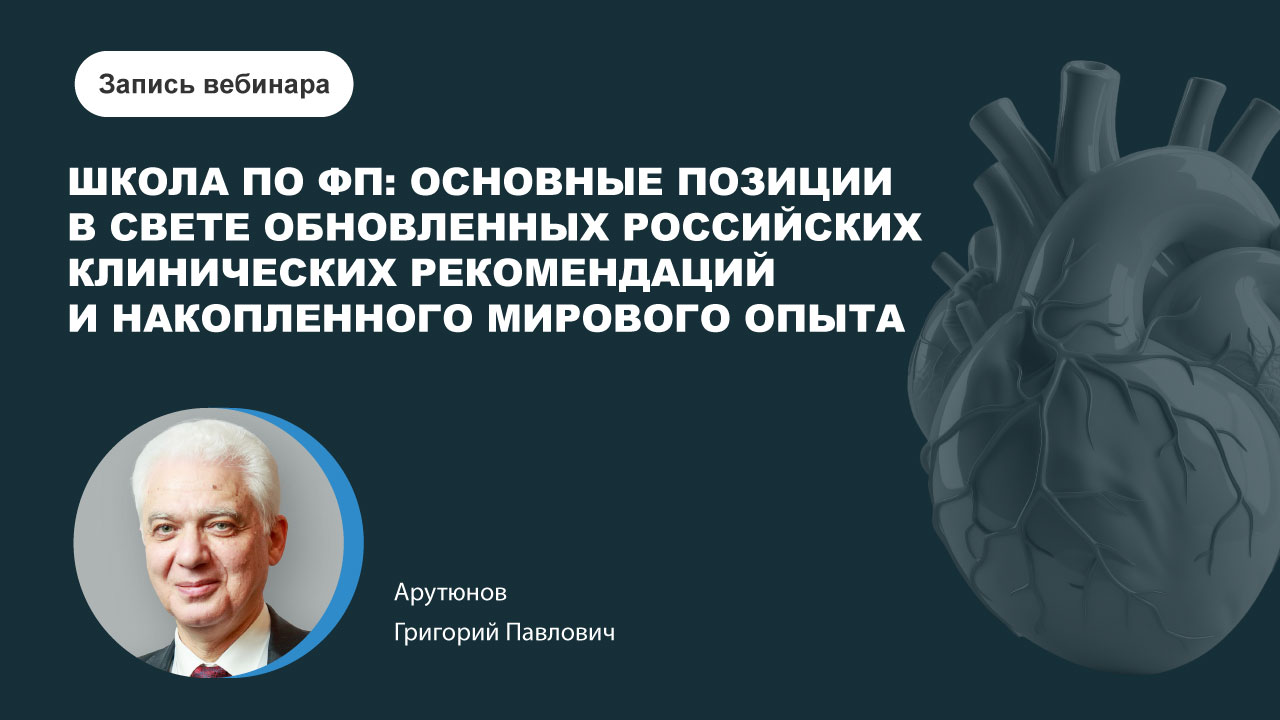 Запись вебинара

ШКОЛА ПО ФП: ОСНОВНЫЕ ПОЗИЦИИ В СВЕТЕ ОБНОВЛЕННЫХ РОССИЙСКИХ КЛИНИЧЕСКИХ РЕКОМЕНДАЦИЙ И НАКОПЛЕННОГО МИРОВОГО ОПЫТА

Арутюнов
Григорий Павлович